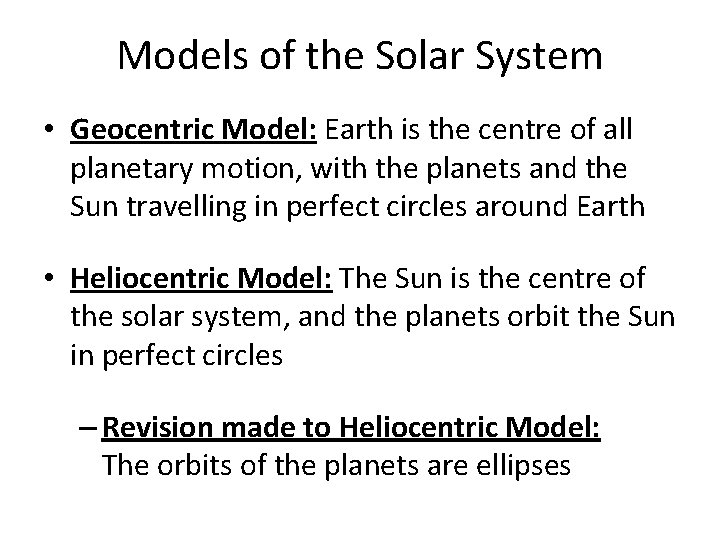 Models of the Solar System

• Geocentric Model: Earth is the centre of all planetary motion, with the planets and the Sun travelling in perfect circles around Earth

• Heliocentric Model: The Sun is the centre of the solar system, and the planets orbit the Sun in perfect circles

– Revision made to Heliocentric Model: The orbits of the planets are ellipses